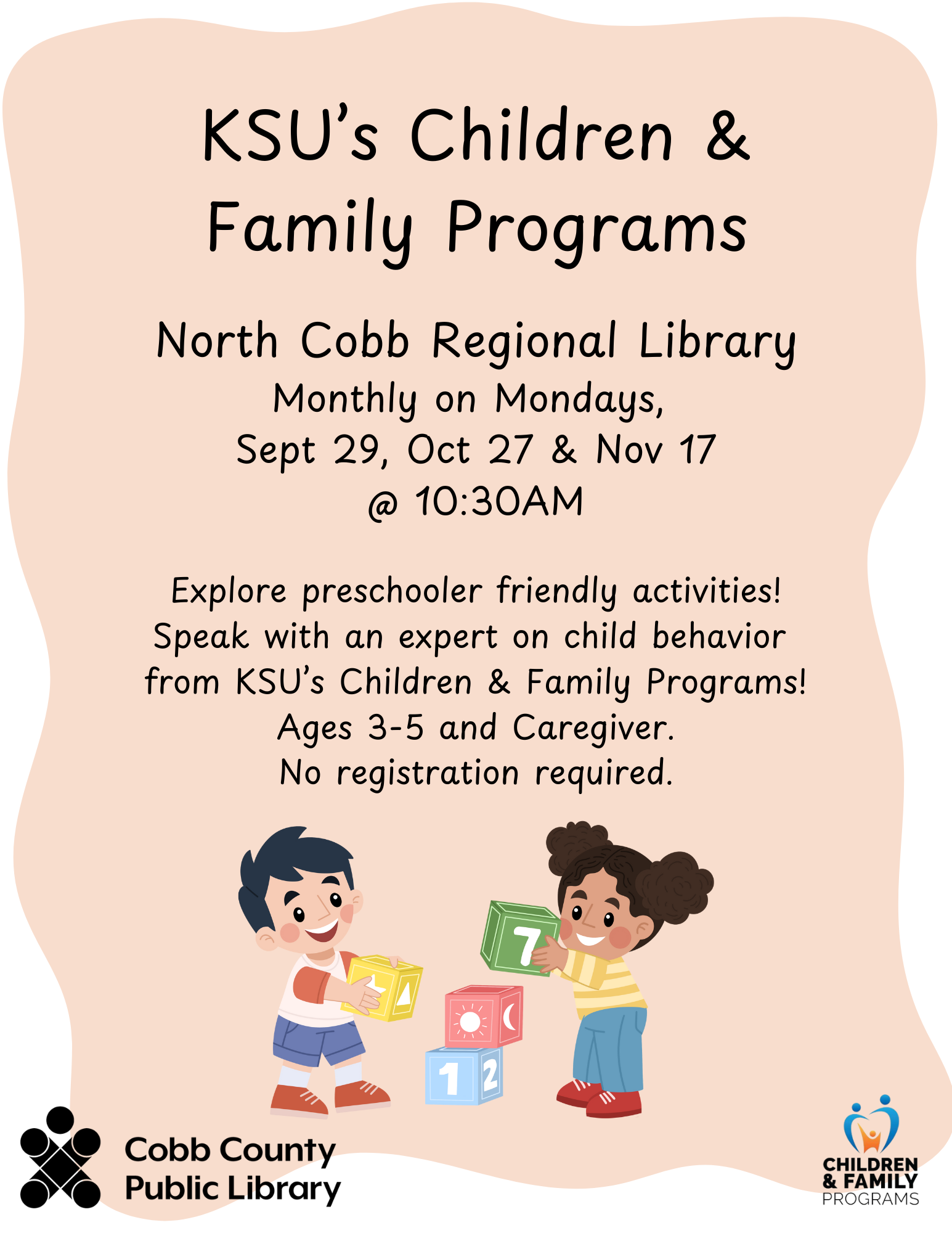 KSU's Children & Family Programs

North Cobb Regional Library
Monthly on Mondays,
Sept 29, Oct 27 & Nov 17
@ 10:30AM

Explore preschooler friendly activities!
Speak with an expert on child behavior from KSU's Children & Family Programs!
Ages 3-5 and Caregiver.
No registration required.

7

1 2

Cobb County Public Library

CHILDREN & FAMILY PROGRAMS